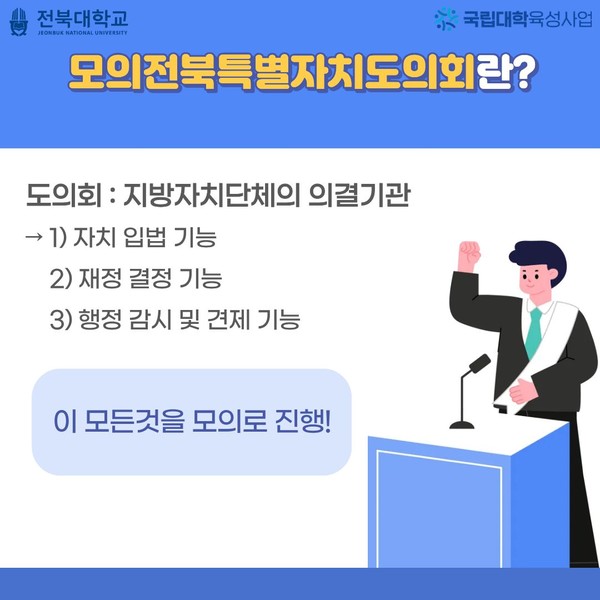 전북대학교
JEONBUK NATIONAL UNIVERSITY

국립대학육성사업

모의전북특별자치도의회란?

도의회 : 지방자치단체의 의결기관
→ 1) 자치 입법 기능
2) 재정 결정 기능
3) 행정 감시 및 견제 기능

이 모든것을 모의로 진행!